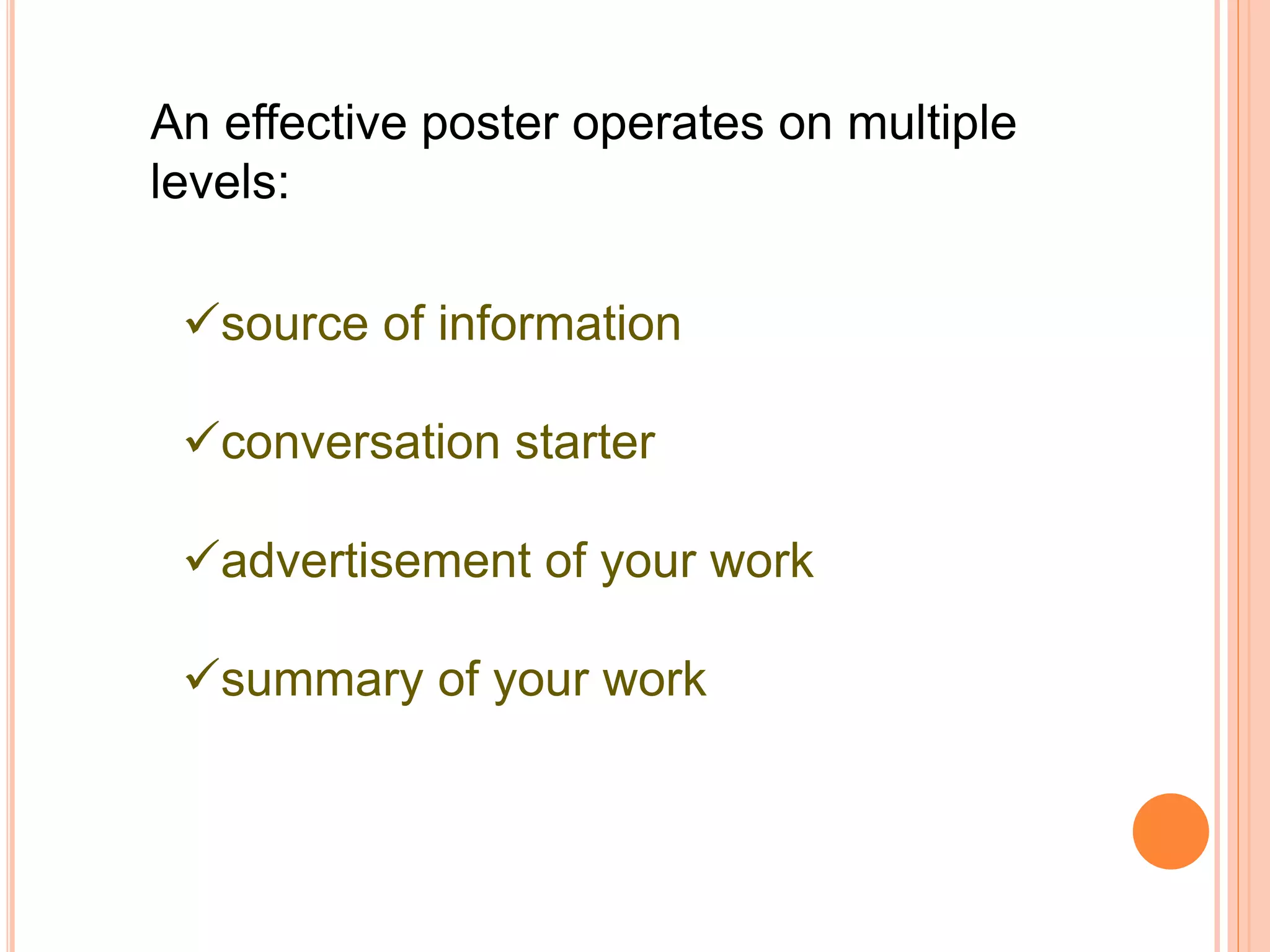 An effective poster operates on multiple levels:

✓source of information

✓conversation starter

✓advertisement of your work

✓summary of your work